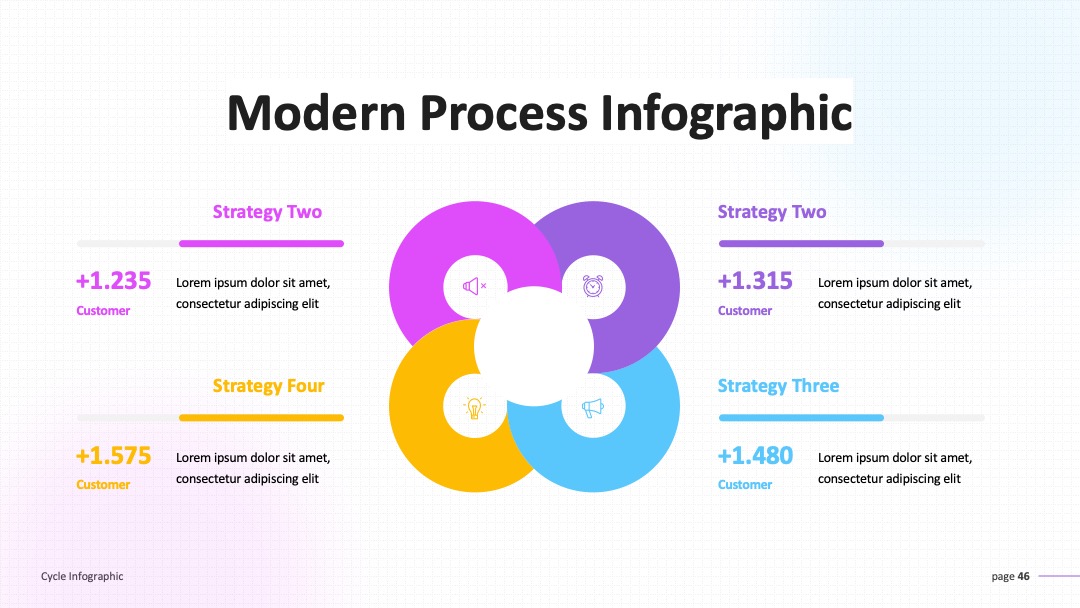 Modern Process Infographic

Strategy Two

+1.235
Customer

Lorem ipsum dolor sit amet, consectetur adipiscing elit

Strategy Four

+1.575
Customer

Lorem ipsum dolor sit amet, consectetur adipiscing elit

Strategy Two

+1.315
Customer

Lorem ipsum dolor sit amet, consectetur adipiscing elit

Strategy Three

+1.480
Customer

Lorem ipsum dolor sit amet, consectetur adipiscing elit

Cycle Infographic

page 46